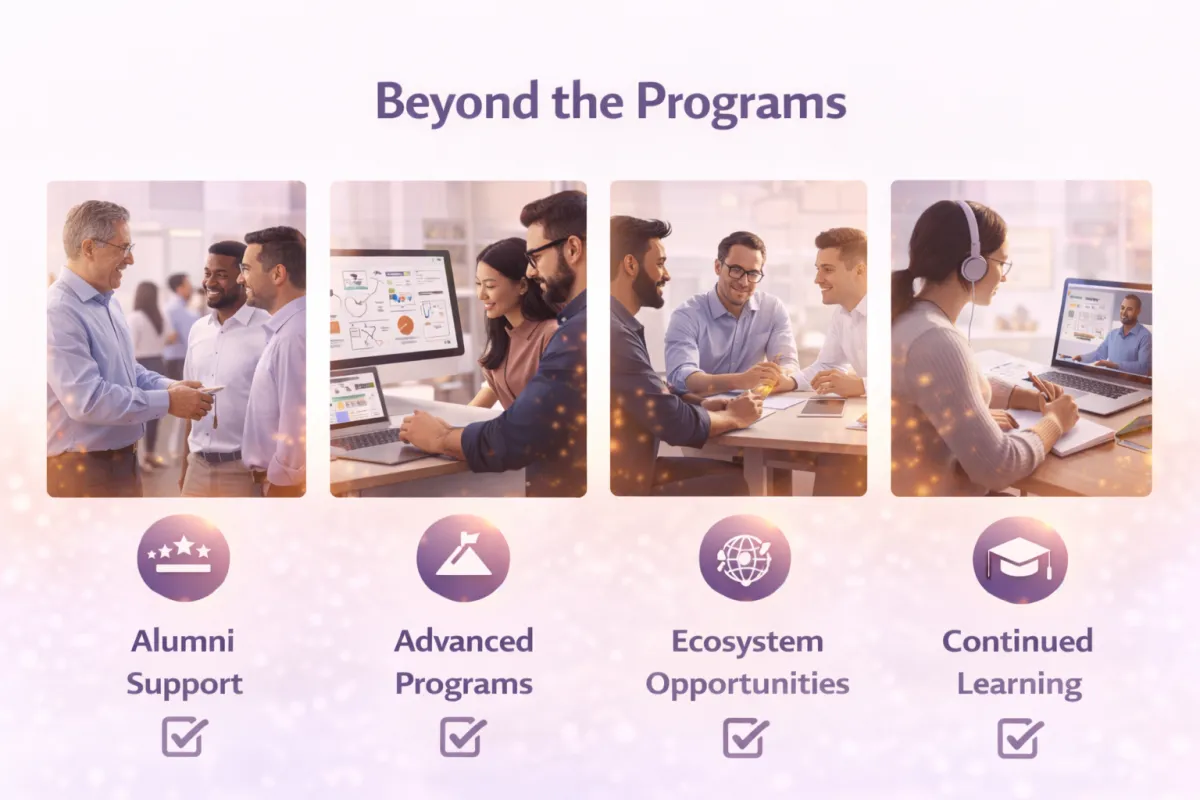 Beyond the Programs

Alumni Support

Advanced Programs

Ecosystem Opportunities

Continued Learning